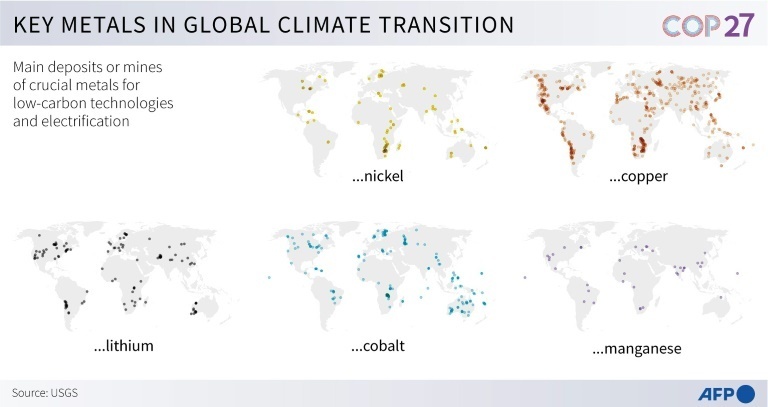 KEY METALS IN GLOBAL CLIMATE TRANSITION

COP27

Main deposits or mines of crucial metals for low-carbon technologies and electrification

...nickel

...copper

...lithium

...cobalt

...manganese

Source: USGS

AFP